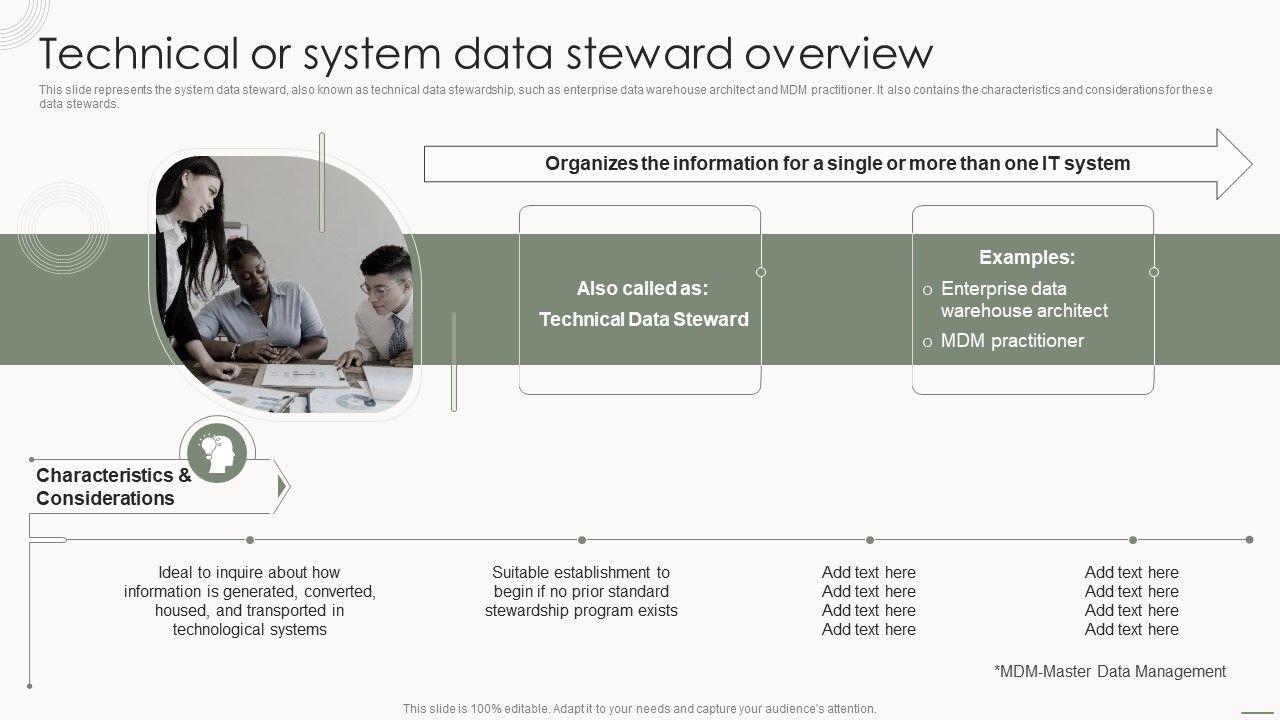 Technical or system data steward overview

This slide represents the system data steward, also known as technical data stewardship, such as enterprise data warehouse architect and MDM practitioner. It also contains the characteristics and considerations for these data stewards.

Organizes the information for a single or more than one IT system

Also called as:
Technical Data Steward

Examples:
o Enterprise data warehouse architect
o MDM practitioner

Characteristics & Considerations

Ideal to inquire about how information is generated, converted, housed, and transported in technological systems

Suitable establishment to begin if no prior standard stewardship program exists

Add text here
Add text here
Add text here
Add text here

Add text here
Add text here
Add text here
Add text here

*MDM-Master Data Management

This slide is 100% editable. Adapt it to your needs and capture your audience's attention.